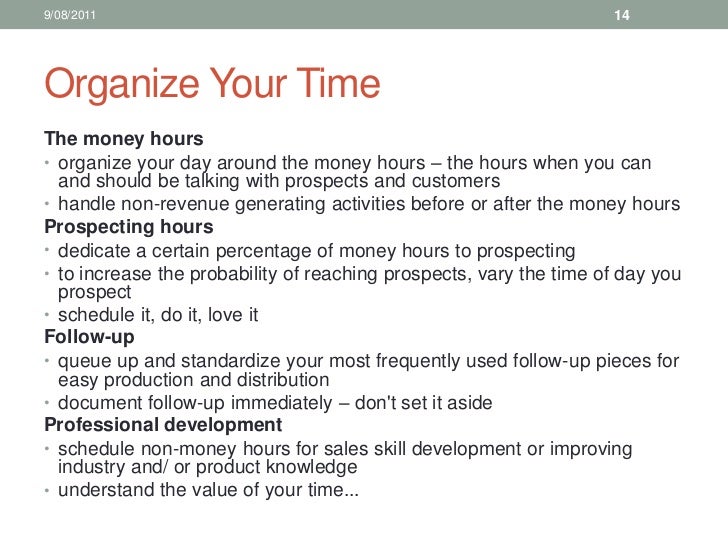 9/08/2011

14

Organize Your Time

The money hours

• organize your day around the money hours – the hours when you can and should be talking with prospects and customers
• handle non-revenue generating activities before or after the money hours

Prospecting hours

• dedicate a certain percentage of money hours to prospecting
• to increase the probability of reaching prospects, vary the time of day you prospect
• schedule it, do it, love it

Follow-up

• queue up and standardize your most frequently used follow-up pieces for easy production and distribution
• document follow-up immediately – don't set it aside

Professional development

• schedule non-money hours for sales skill development or improving industry and/ or product knowledge
• understand the value of your time...